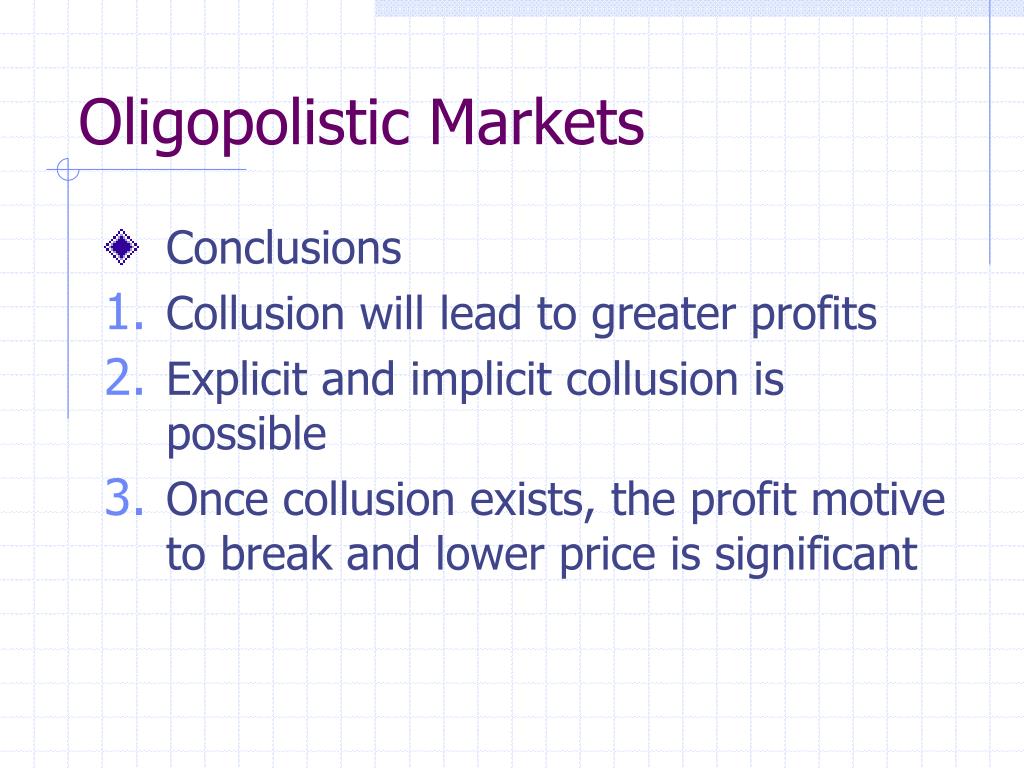 Oligopolistic Markets

Conclusions

1. Collusion will lead to greater profits
2. Explicit and implicit collusion is possible
3. Once collusion exists, the profit motive to break and lower price is significant